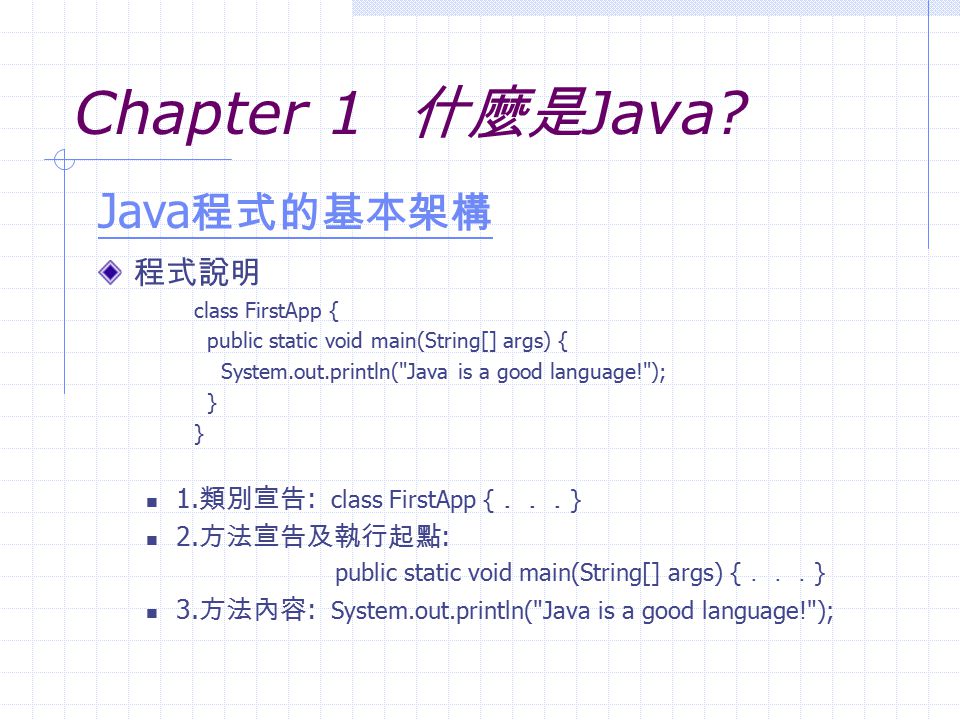 Chapter 1　什麼是Java?

Java程式的基本架構

程式說明

class FirstApp {
  public static void main(String[] args) {
    System.out.println("Java is a good language!");
  }
}

1.類別宣告: class FirstApp { . . . }

2.方法宣告及執行起點:
public static void main(String[] args) { . . . }

3.方法內容: System.out.println("Java is a good language!");